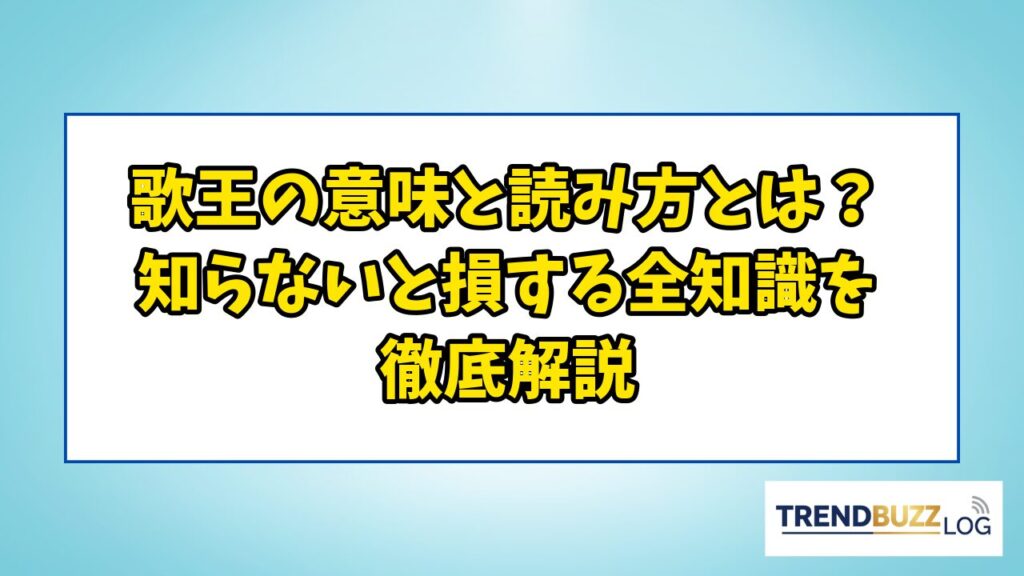 歌王の意味と読み方とは？
知らないと損する全知識を
徹底解説

TRENDBUZZ LOG